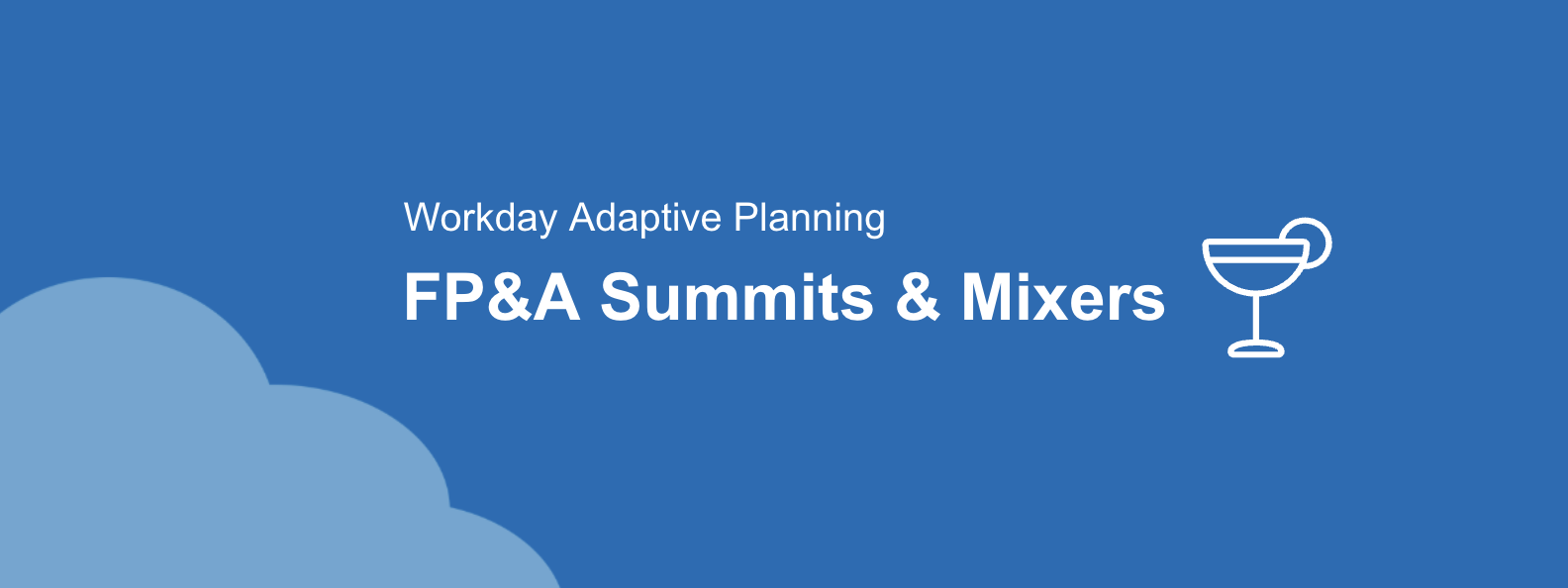 Workday Adaptive Planning

FP&A Summits & Mixers